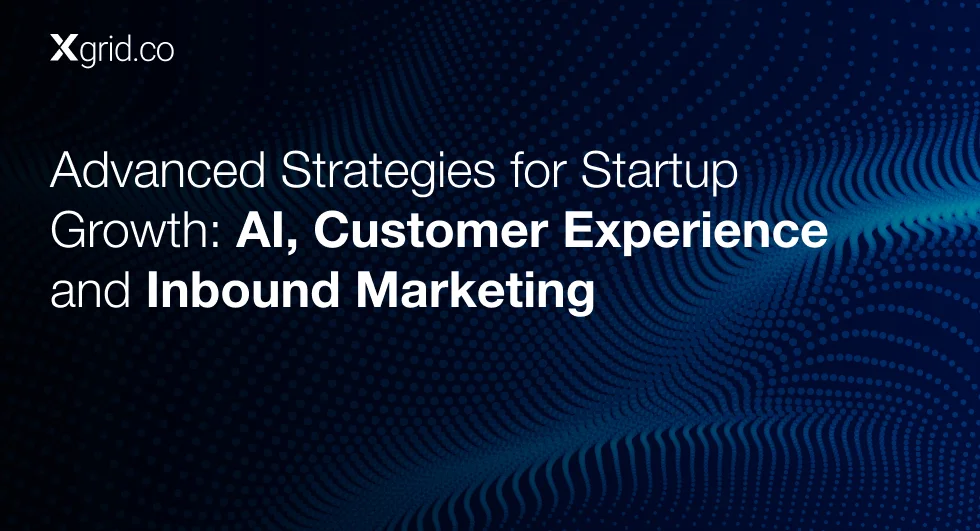 Xgrid.co

Advanced Strategies for Startup Growth: AI, Customer Experience and Inbound Marketing